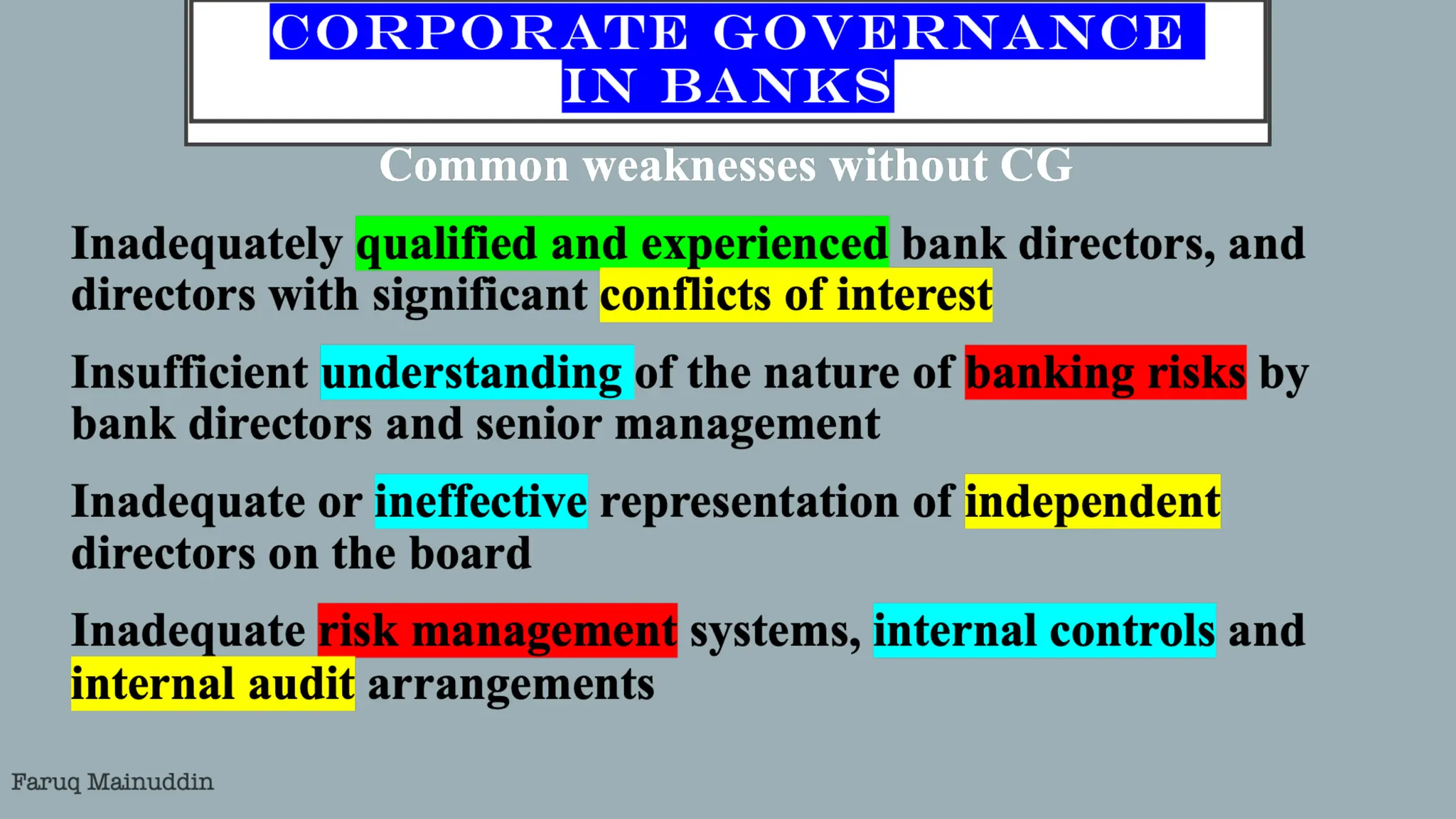 CORPORATE GOVERNANCE IN BANKS

Common weaknesses without CG

Inadequately qualified and experienced bank directors, and directors with significant conflicts of interest

Insufficient understanding of the nature of banking risks by bank directors and senior management

Inadequate or ineffective representation of independent directors on the board

Inadequate risk management systems, internal controls and internal audit arrangements

Faruq Mainuddin